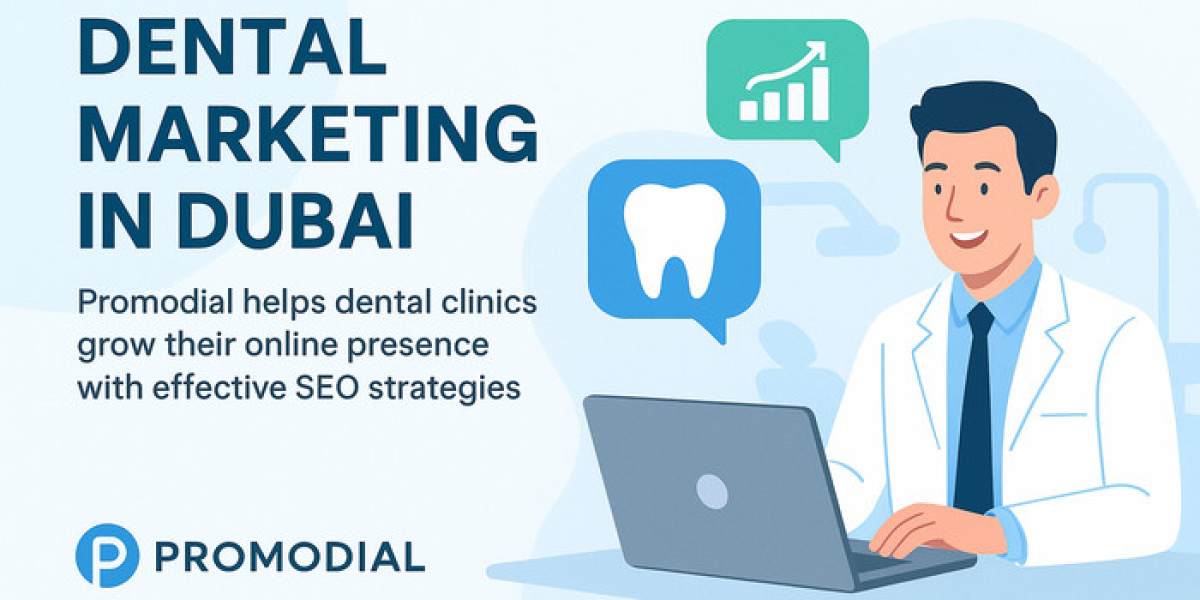 DENTAL MARKETING IN DUBAI

Promodial helps dental clinics grow their online presence with effective SEO strategies

PROMODIAL